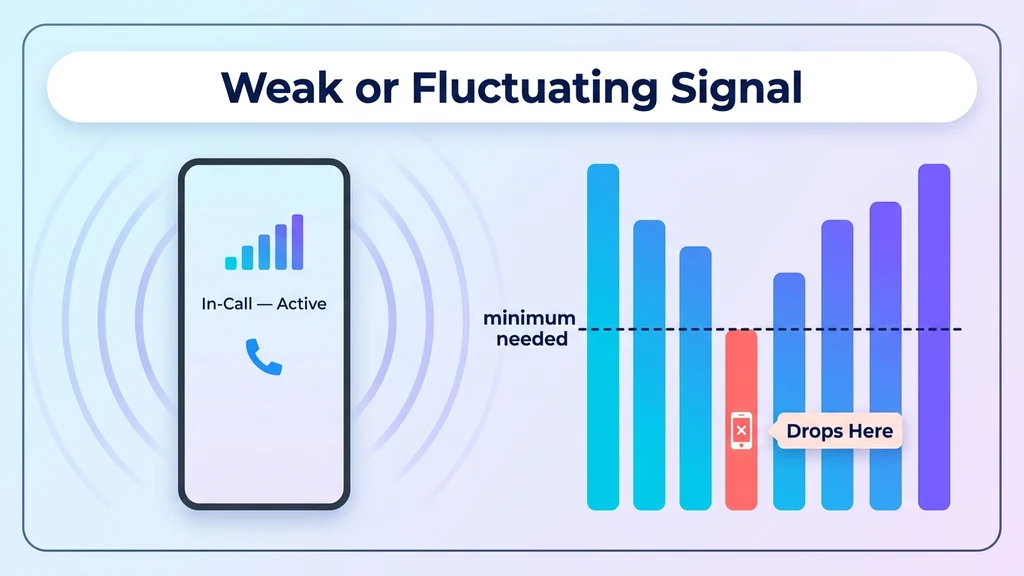 Weak or Fluctuating Signal

In-Call — Active

minimum needed

Drops Here